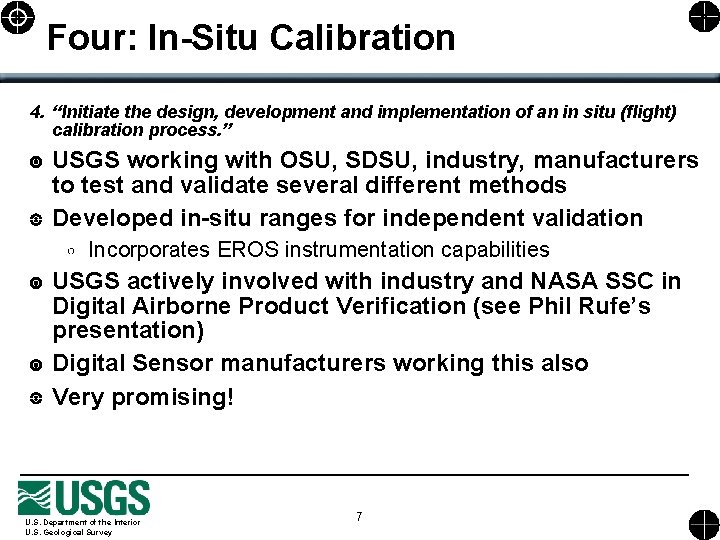 Four: In-Situ Calibration

4. "Initiate the design, development and implementation of an in situ (flight) calibration process."

USGS working with OSU, SDSU, industry, manufacturers to test and validate several different methods

Developed in-situ ranges for independent validation

Incorporates EROS instrumentation capabilities

USGS actively involved with industry and NASA SSC in Digital Airborne Product Verification (see Phil Rufe's presentation)

Digital Sensor manufacturers working this also

Very promising!

USGS
U.S. Department of the Interior
U.S. Geological Survey

7